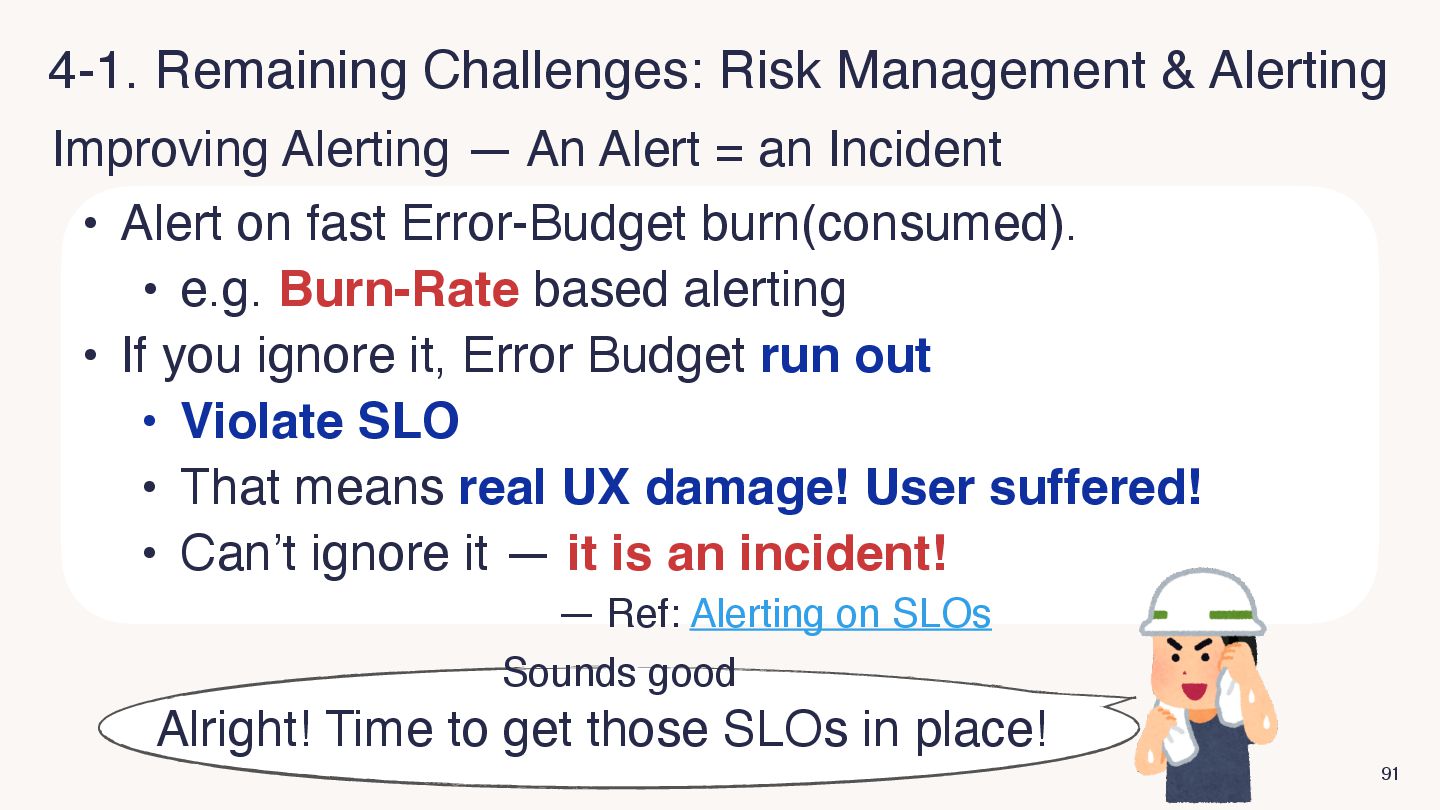 4-1. Remaining Challenges: Risk Management & Alerting

Improving Alerting — An Alert = an Incident

• Alert on fast Error-Budget burn(consumed).
  • e.g. Burn-Rate based alerting
• If you ignore it, Error Budget run out
  • Violate SLO
  • That means real UX damage! User suffered!
  • Can't ignore it — it is an incident!

— Ref: Alerting on SLOs

Sounds good

Alright! Time to get those SLOs in place!

91